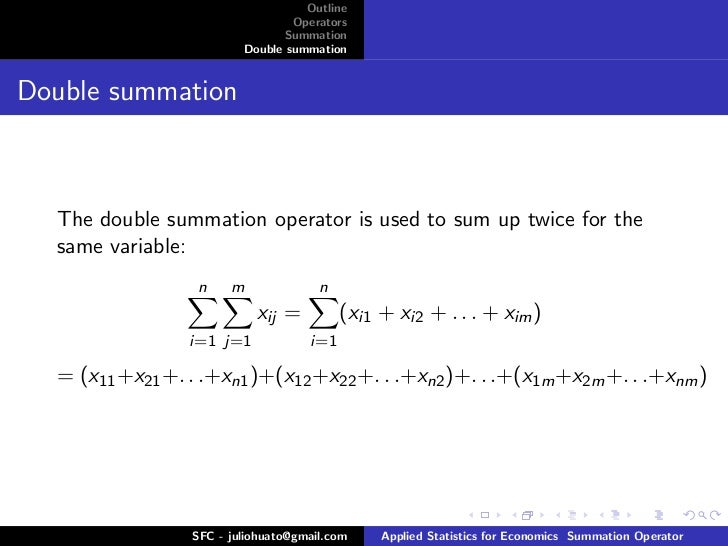 Outline
Operators
Summation
Double summation

Double summation

The double summation operator is used to sum up twice for the same variable:

$$\sum_{i=1}^{n}\sum_{j=1}^{m} x_{ij} = \sum_{i=1}^{n}(x_{i1} + x_{i2} + \ldots + x_{im})$$

$= (x_{11}+x_{21}+\ldots+x_{n1})+(x_{12}+x_{22}+\ldots+x_{n2})+\ldots+(x_{1m}+x_{2m}+\ldots+x_{nm})$

SFC - juliohuato@gmail.com Applied Statistics for Economics Summation Operator